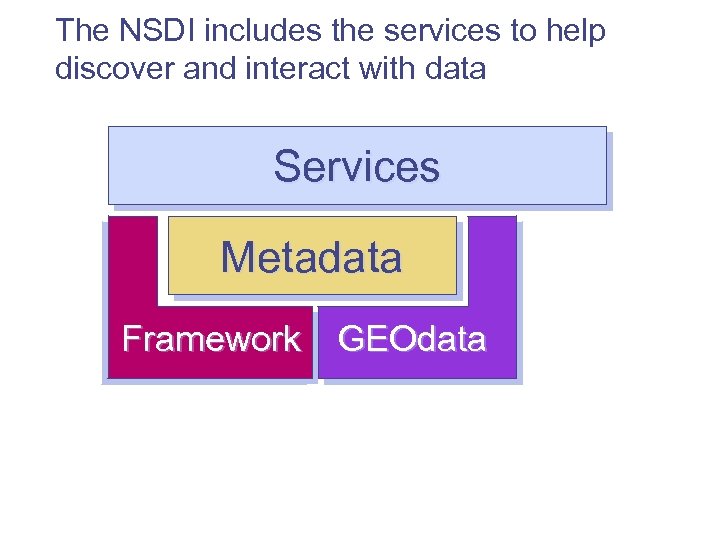 The NSDI includes the services to help discover and interact with data

Services

Metadata

Framework

GEOdata